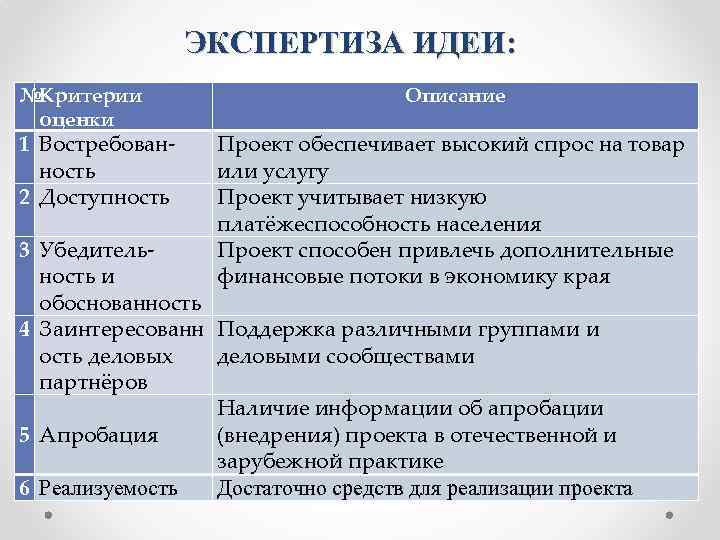 ЭКСПЕРТИЗА ИДЕИ:

| № | Критерии оценки | Описание |
|---|---|---|
| 1 | Востребованность | Проект обеспечивает высокий спрос на товар или услугу |
| 2 | Доступность | Проект учитывает низкую платёжеспособность населения |
| 3 | Убедительность и обоснованность | Проект способен привлечь дополнительные финансовые потоки в экономику края |
| 4 | Заинтересованность деловых партнёров | Поддержка различными группами и деловыми сообществами |
| 5 | Апробация | Наличие информации об апробации (внедрения) проекта в отечественной и зарубежной практике |
| 6 | Реализуемость | Достаточно средств для реализации проекта |